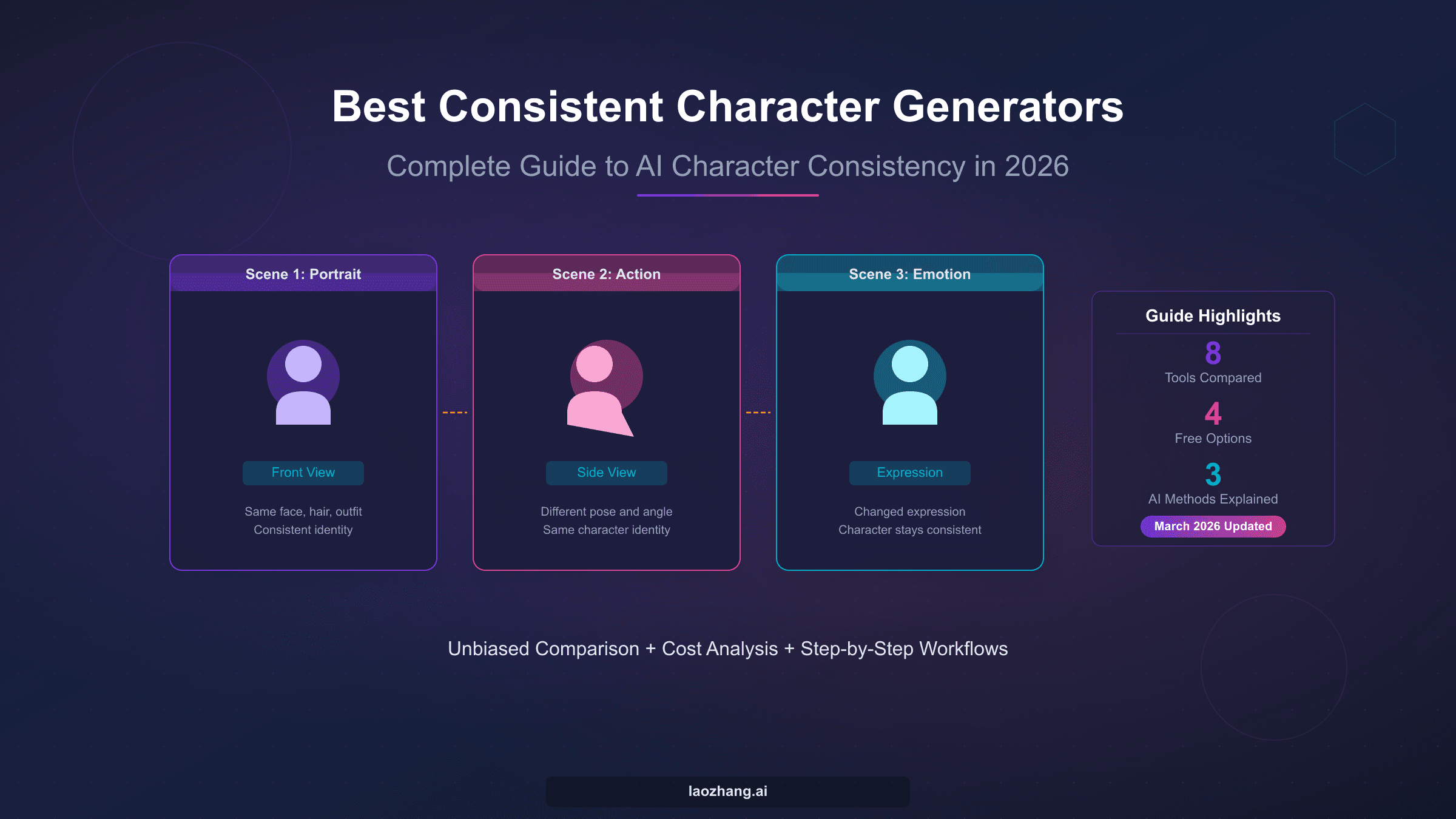 Best Consistent Character Generators

Complete Guide to AI Character Consistency in 2026

Scene 1: Portrait

Front View

Same face, hair, outfit
Consistent identity

Scene 2: Action

Side View

Different pose and angle
Same character identity

Scene 3: Emotion

Expression

Changed expression
Character stays consistent

Guide Highlights

8
Tools Compared

4
Free Options

3
AI Methods Explained

March 2026 Updated

Unbiased Comparison + Cost Analysis + Step-by-Step Workflows

laozhang.ai